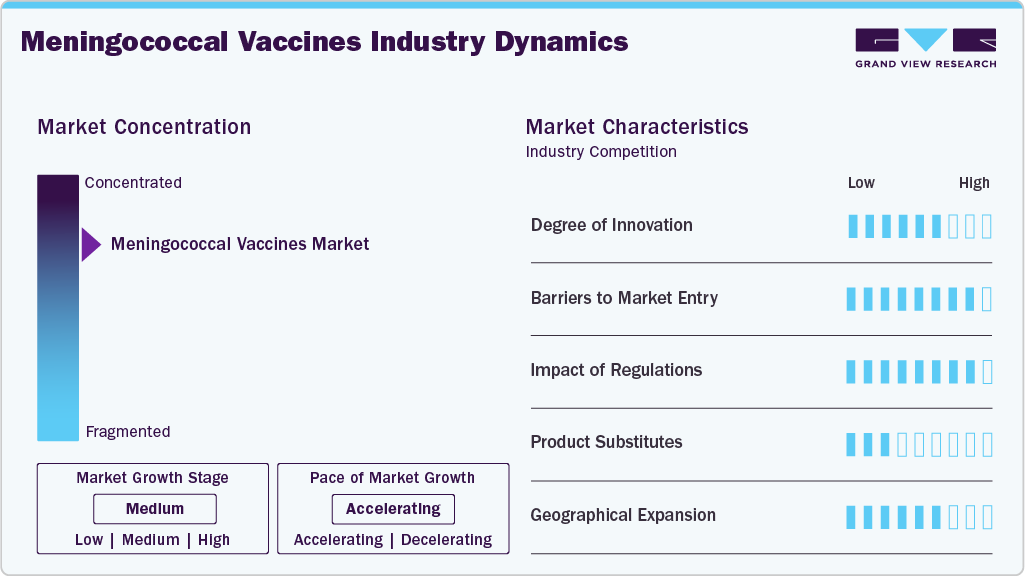 Meningococcal Vaccines Industry Dynamics

GRAND VIEW RESEARCH

Market Concentration

Concentrated

Meningococcal Vaccines Market

Fragmented

Market Growth Stage

Medium

Low | Medium | High

Pace of Market Growth

Accelerating

Accelerating | Decelerating

Market Characteristics

Industry Competition

Low High

Degree of Innovation

Barriers to Market Entry

Impact of Regulations

Product Substitutes

Geographical Expansion